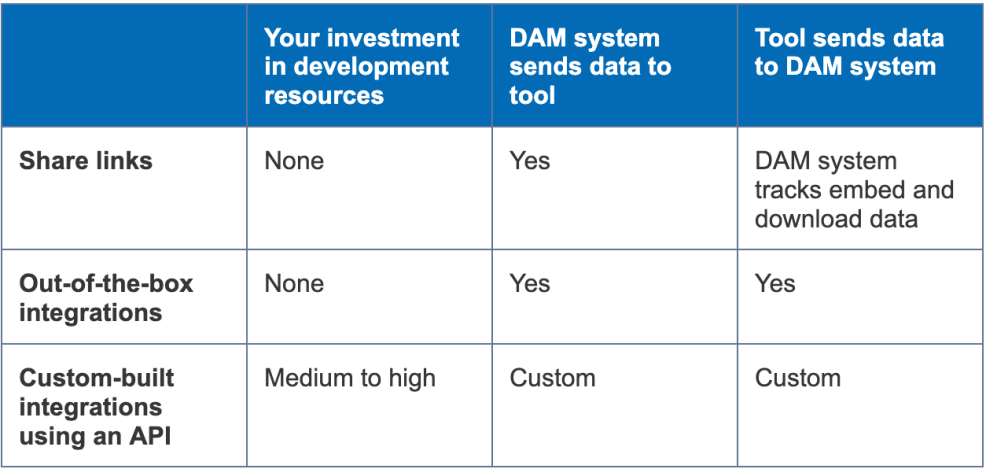 | | Your investment in development resources | DAM system sends data to tool | Tool sends data to DAM system |
|---|---|---|---|
| Share links | None | Yes | DAM system tracks embed and download data |
| Out-of-the-box integrations | None | Yes | Yes |
| Custom-built integrations using an API | Medium to high | Custom | Custom |